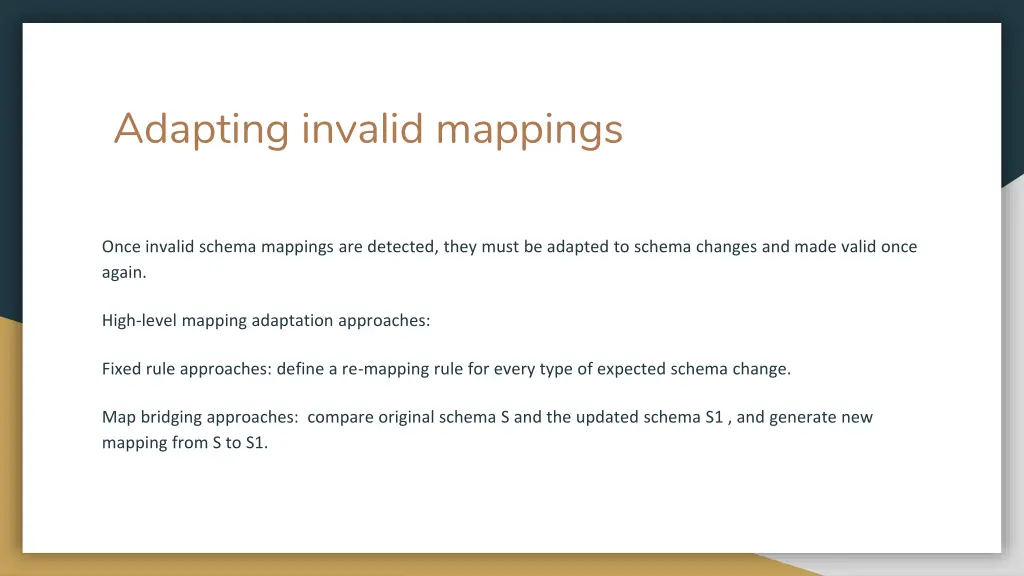 Adapting invalid mappings

Once invalid schema mappings are detected, they must be adapted to schema changes and made valid once again.

High-level mapping adaptation approaches:

Fixed rule approaches: define a re-mapping rule for every type of expected schema change.

Map bridging approaches:  compare original schema S and the updated schema S1 , and generate new mapping from S to S1.